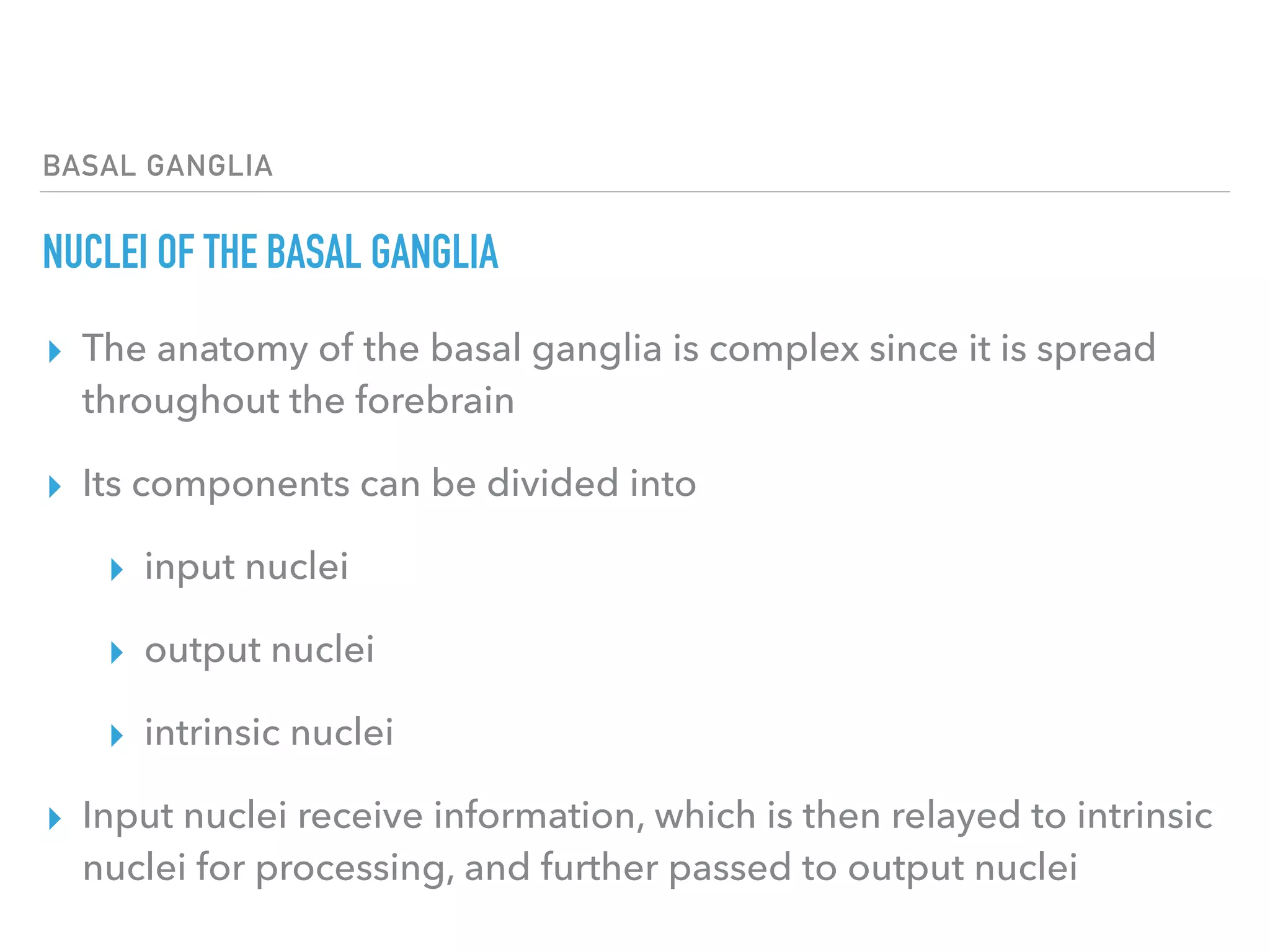 BASAL GANGLIA

NUCLEI OF THE BASAL GANGLIA

▸ The anatomy of the basal ganglia is complex since it is spread throughout the forebrain

▸ Its components can be divided into

▸ input nuclei

▸ output nuclei

▸ intrinsic nuclei

▸ Input nuclei receive information, which is then relayed to intrinsic nuclei for processing, and further passed to output nuclei